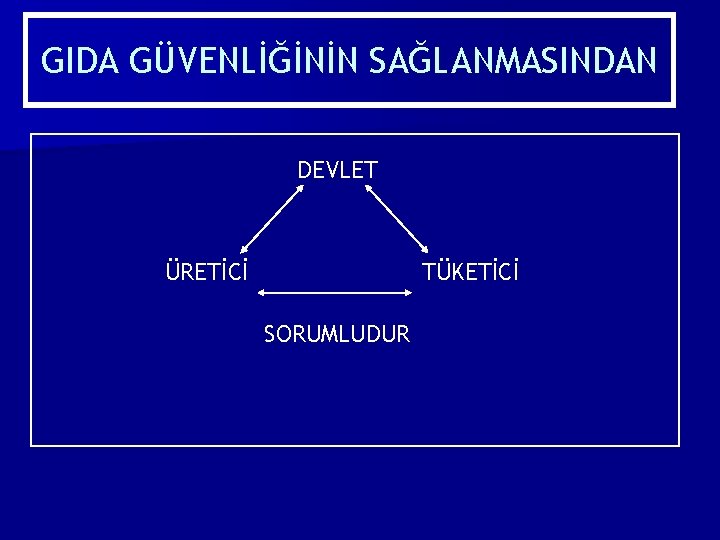 GIDA GÜVENLİĞİNİN SAĞLANMASINDAN

DEVLET

ÜRETİCİ

TÜKETİCİ

SORUMLUDUR